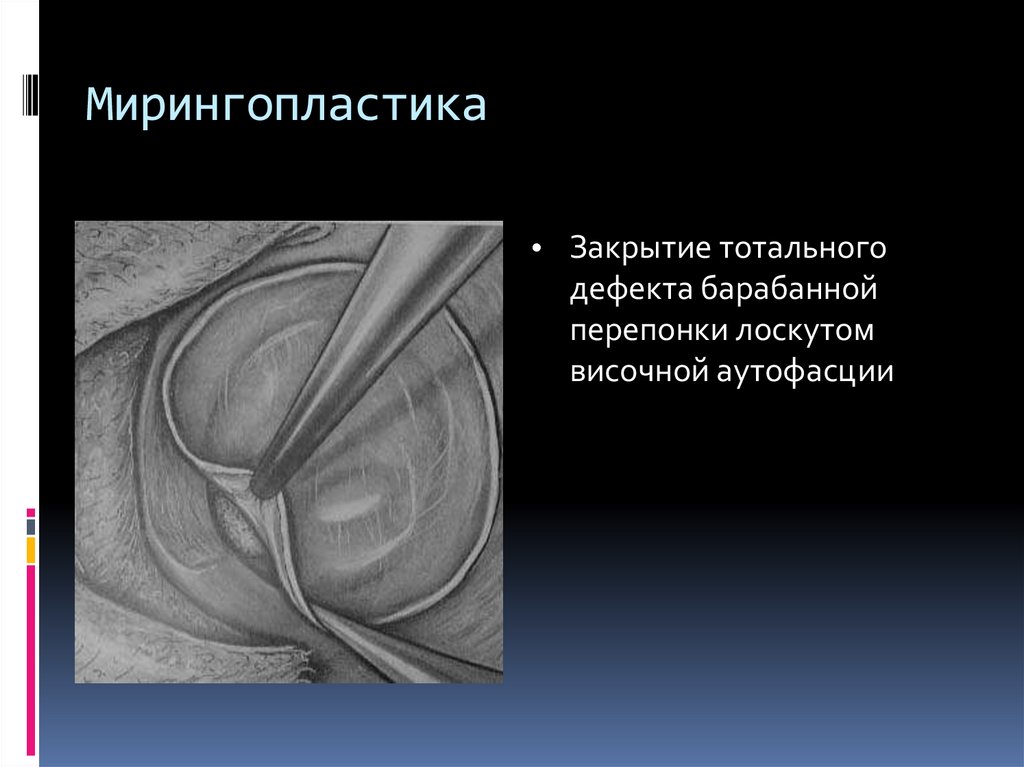 Мирингопластика

• Закрытие тотального дефекта барабанной перепонки лоскутом височной аутофасции